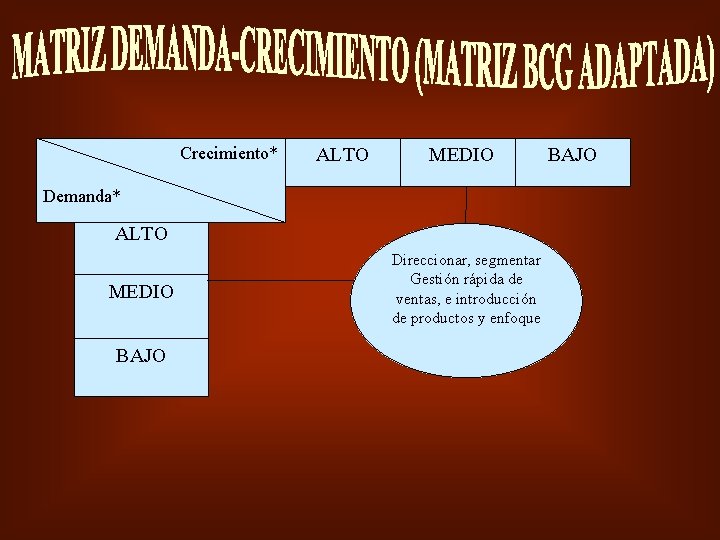 MATRIZ DEMANDA-CRECIMIENTO (MATRIZ BCG ADAPTADA)

Crecimiento*

Demanda*

ALTO

MEDIO

BAJO

ALTO

MEDIO

BAJO

Direccionar, segmentar Gestión rápida de ventas, e introducción de productos y enfoque